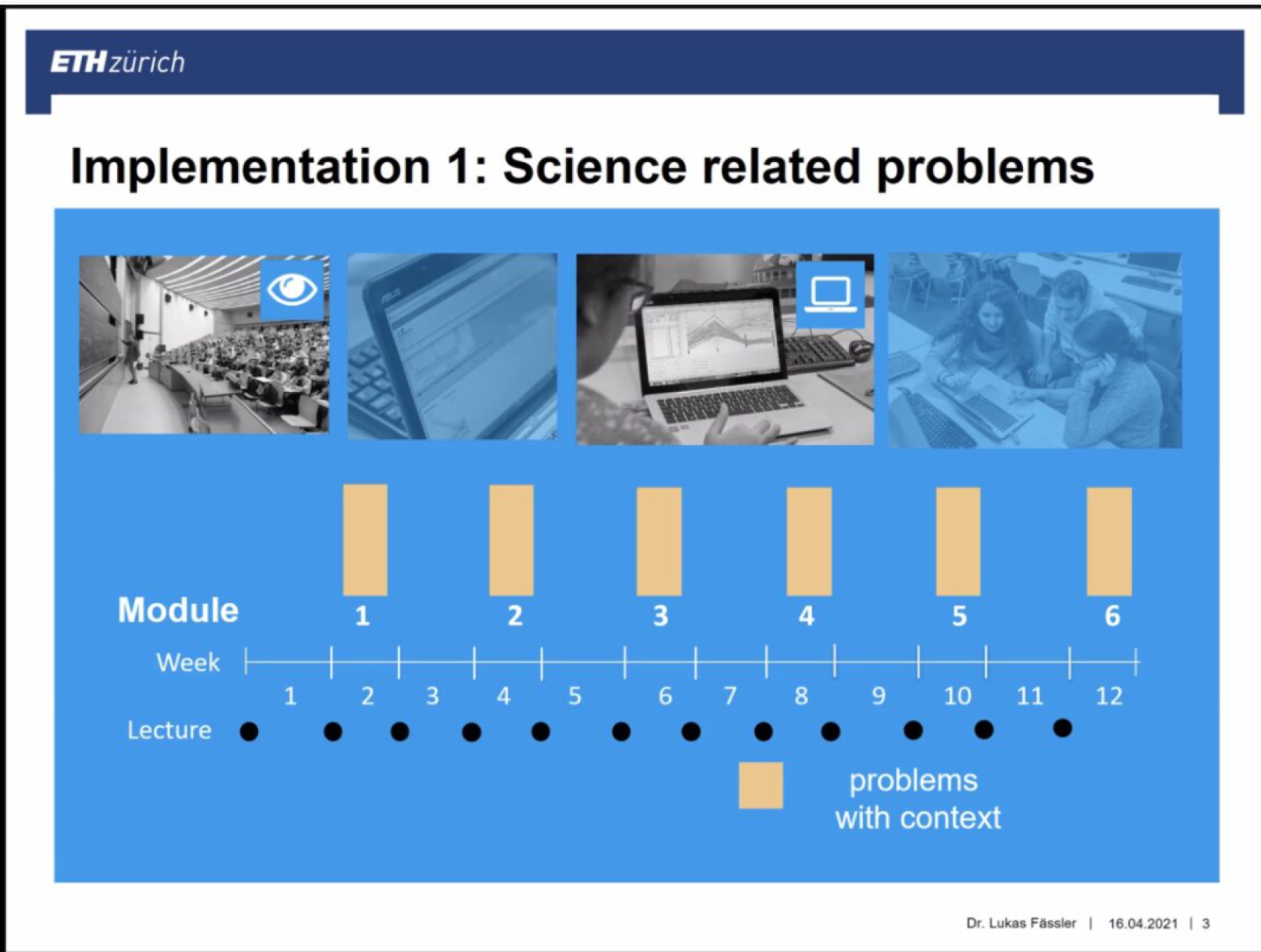 ETH zürich

Implementation 1: Science related problems

Module 1 2 3 4 5 6

Week

1 2 3 4 5 6 7 8 9 10 11 12

Lecture

problems with context

Dr. Lukas Fässler | 16.04.2021 | 3